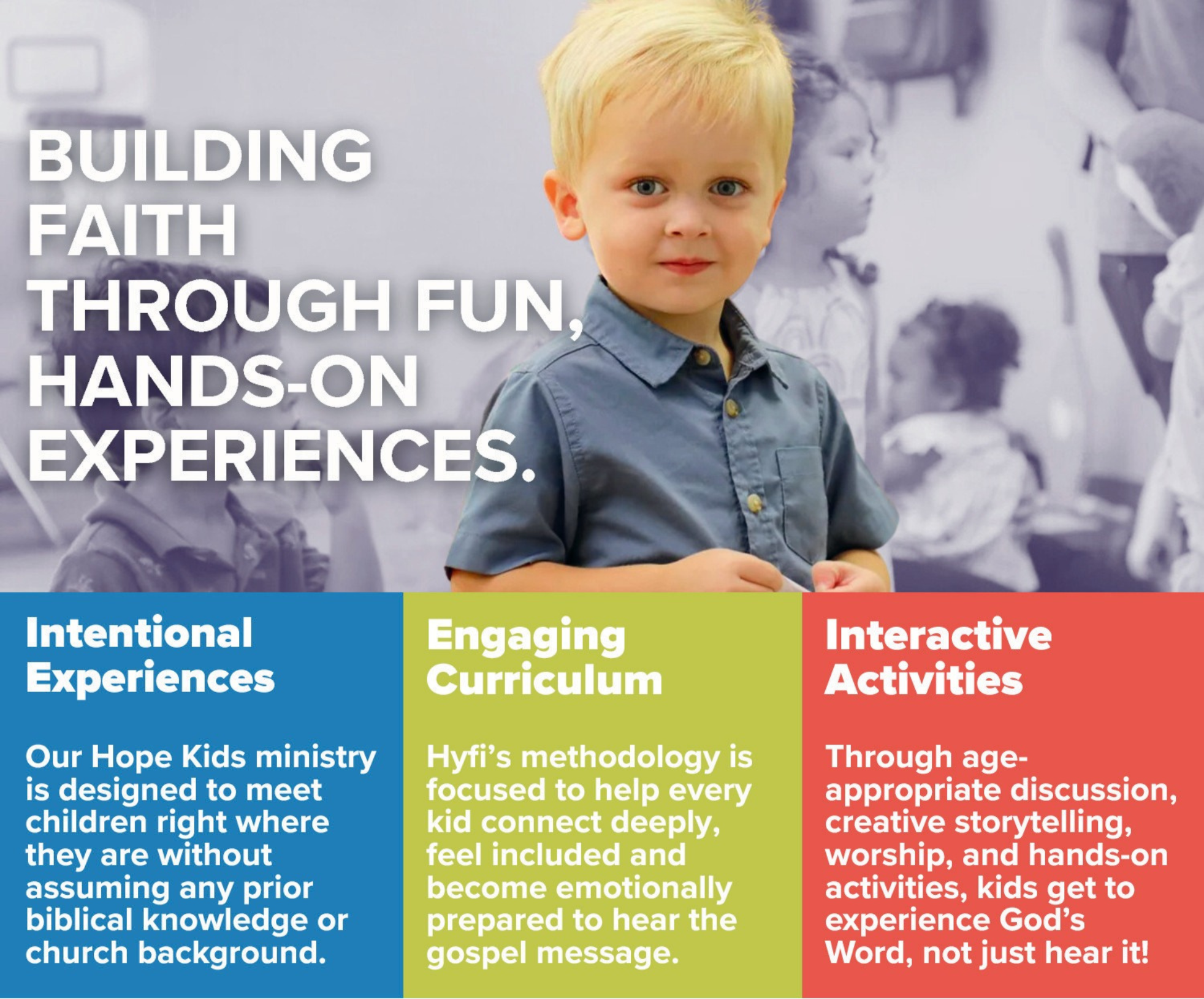 BUILDING FAITH THROUGH FUN, HANDS-ON EXPERIENCES.

Intentional Experiences

Our Hope Kids ministry is designed to meet children right where they are without assuming any prior biblical knowledge or church background.

Engaging Curriculum

Hyfi's methodology is focused to help every kid connect deeply, feel included and become emotionally prepared to hear the gospel message.

Interactive Activities

Through age-appropriate discussion, creative storytelling, worship, and hands-on activities, kids get to experience God's Word, not just hear it!